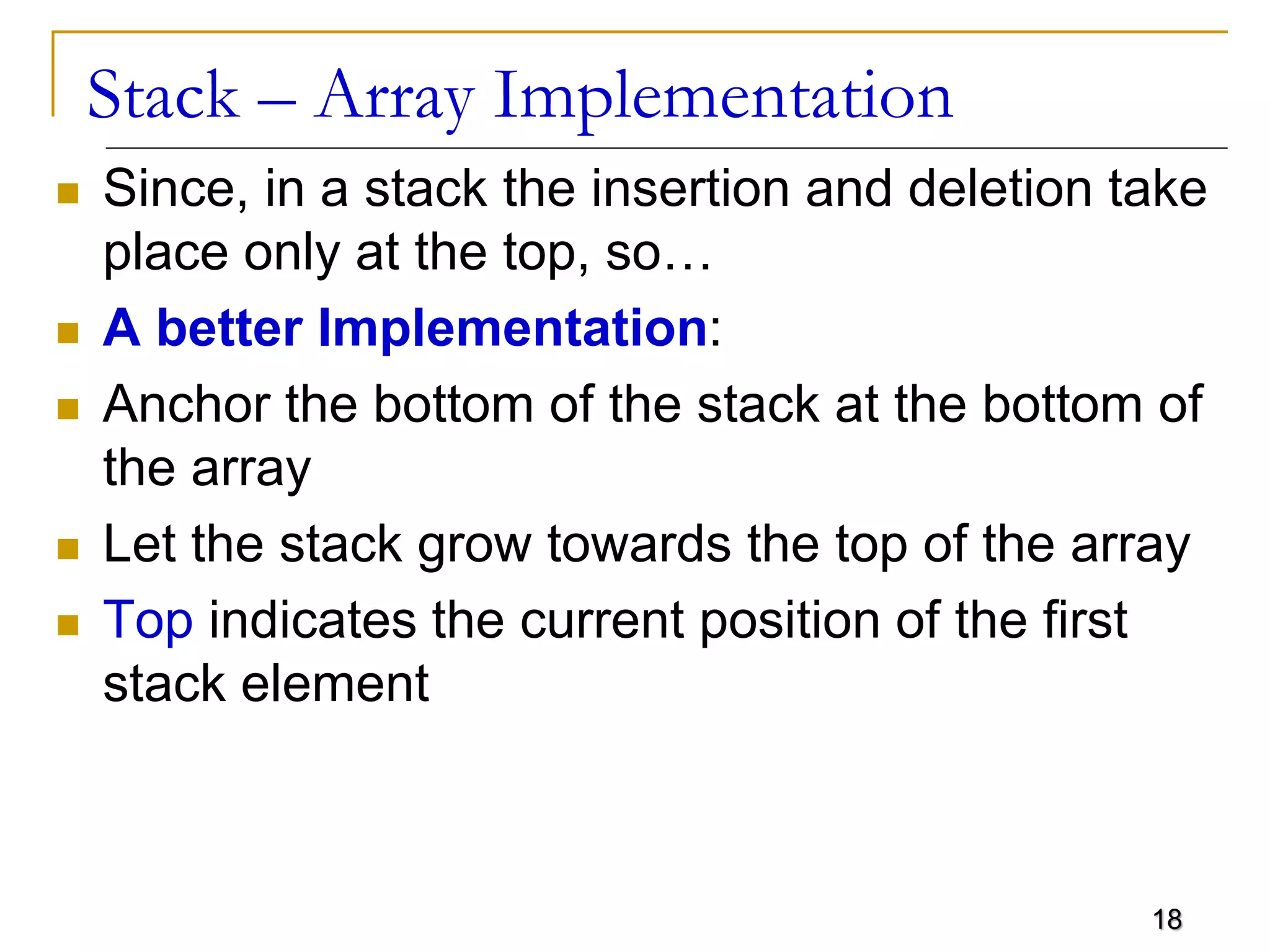 Stack – Array Implementation

Since, in a stack the insertion and deletion take place only at the top, so…

A better Implementation:

Anchor the bottom of the stack at the bottom of the array

Let the stack grow towards the top of the array

Top indicates the current position of the first stack element

18